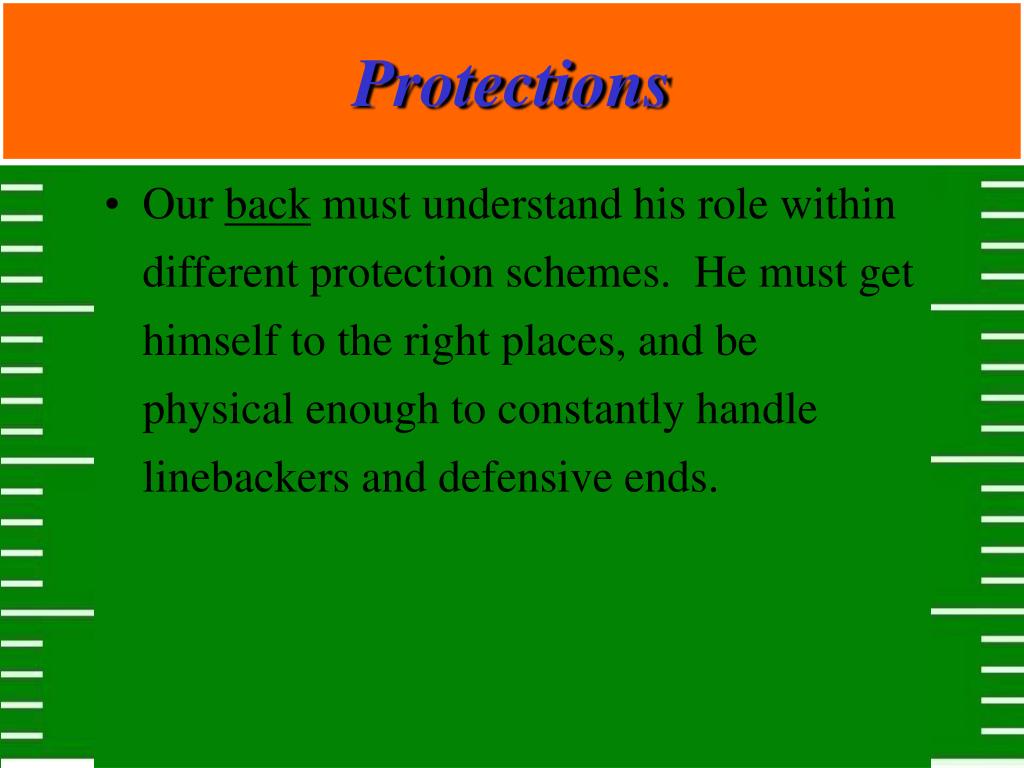 Protections

• Our back must understand his role within different protection schemes. He must get himself to the right places, and be physical enough to constantly handle linebackers and defensive ends.